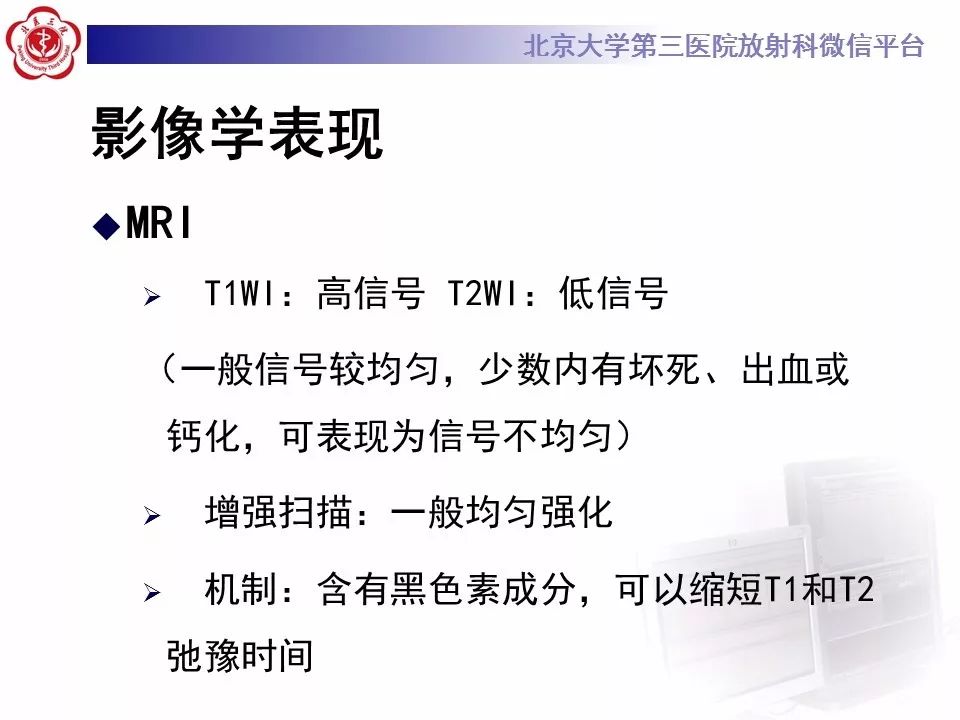 北京大学第三医院放射科微信平台

影像学表现

◆MRI

➢ T1WI：高信号 T2WI：低信号

（一般信号较均匀，少数内有坏死、出血或钙化，可表现为信号不均匀）

➢ 增强扫描：一般均匀强化

➢ 机制：含有黑色素成分，可以缩短T1和T2弛豫时间